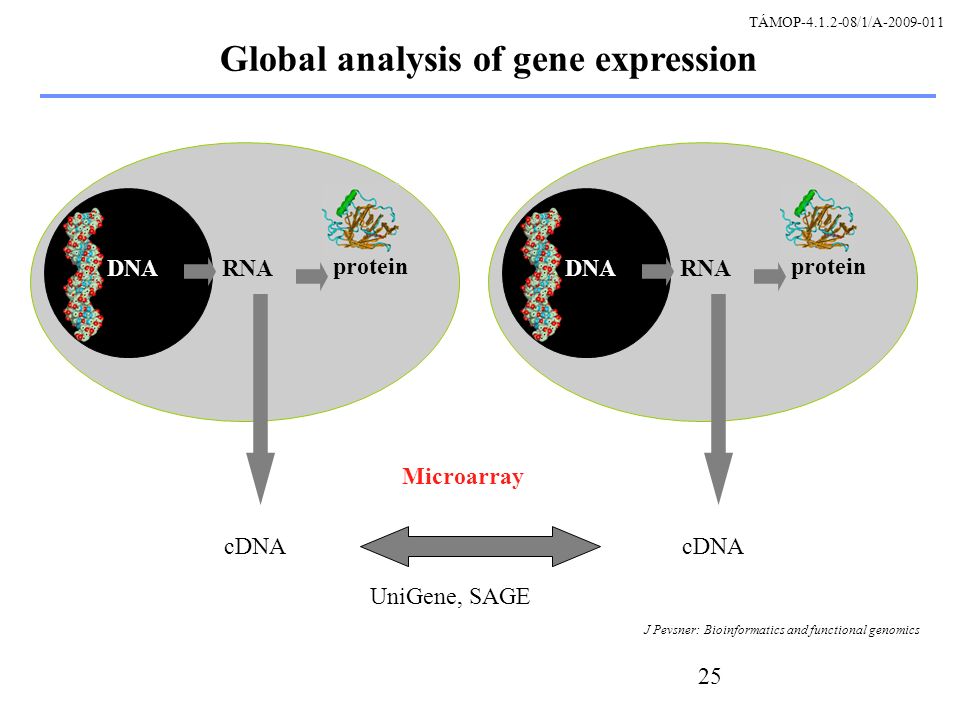 TÁMOP-4.1.2-08/1/A-2009-011

Global analysis of gene expression

DNA RNA protein

DNA RNA protein

Microarray

cDNA

cDNA

UniGene, SAGE

J Pevsner: Bioinformatics and functional genomics

25